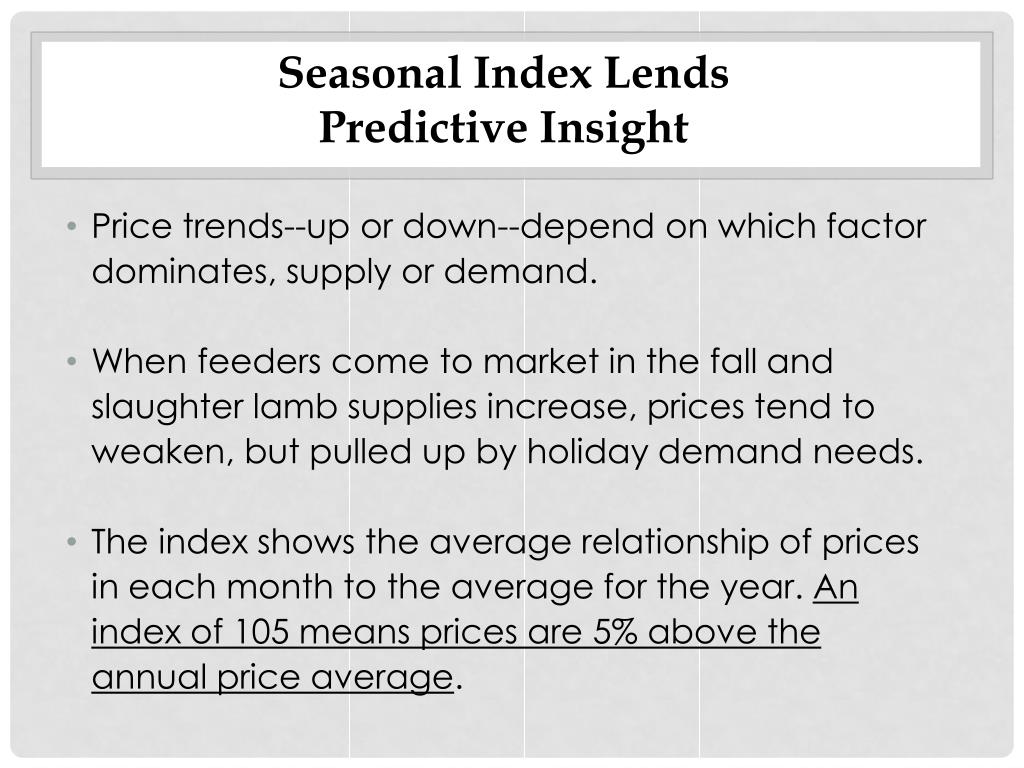 Seasonal Index Lends
Predictive Insight

• Price trends--up or down--depend on which factor dominates, supply or demand.

• When feeders come to market in the fall and slaughter lamb supplies increase, prices tend to weaken, but pulled up by holiday demand needs.

• The index shows the average relationship of prices in each month to the average for the year. An index of 105 means prices are 5% above the annual price average.